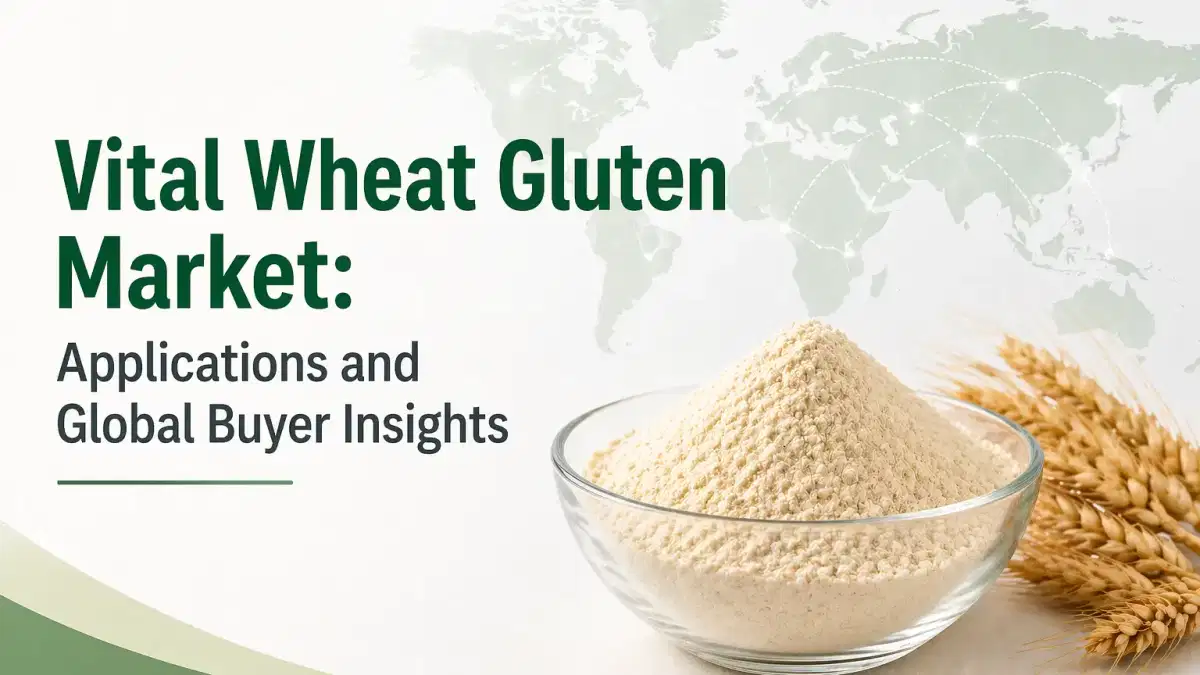 Vital Wheat Gluten Market:

Applications and Global Buyer Insights